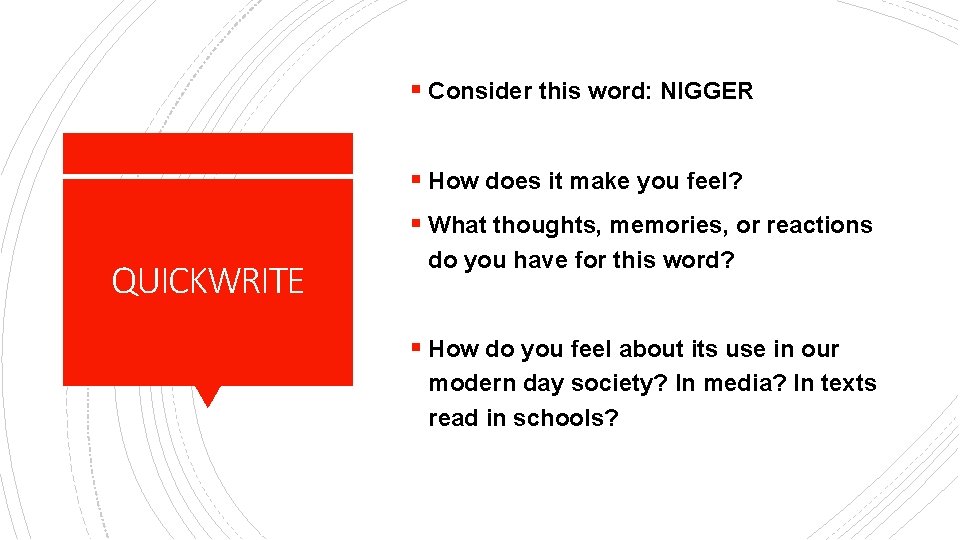 QUICKWRITE

▪ Consider this word: NIGGER

▪ How does it make you feel?

▪ What thoughts, memories, or reactions do you have for this word?

▪ How do you feel about its use in our modern day society? In media? In texts read in schools?